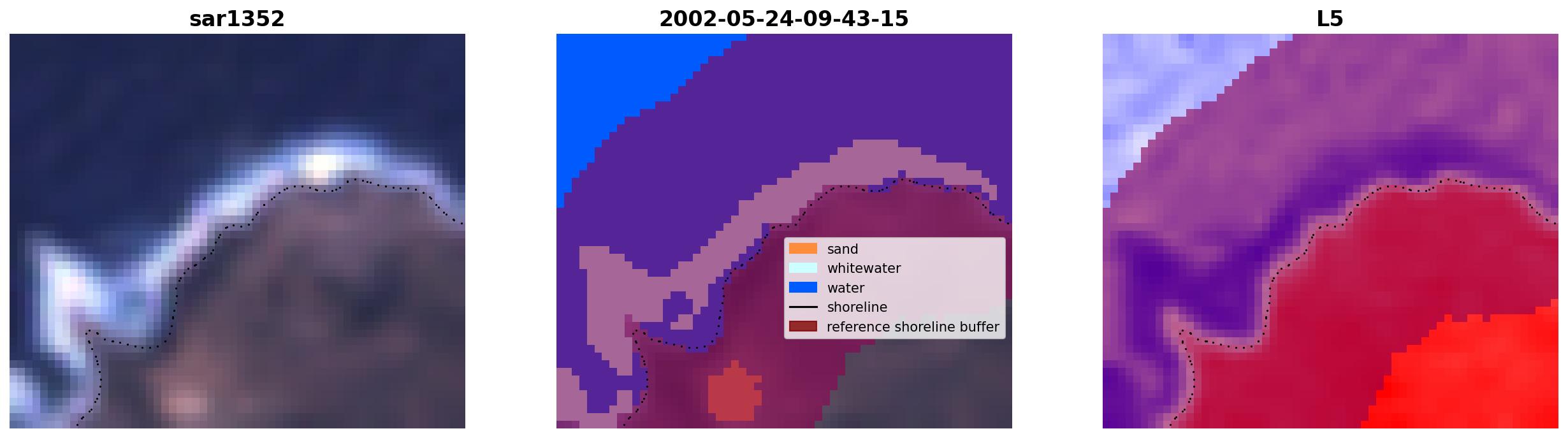 sar1352

2002-05-24-09-43-15

sand
whitewater
water
shoreline
reference shoreline buffer

L5